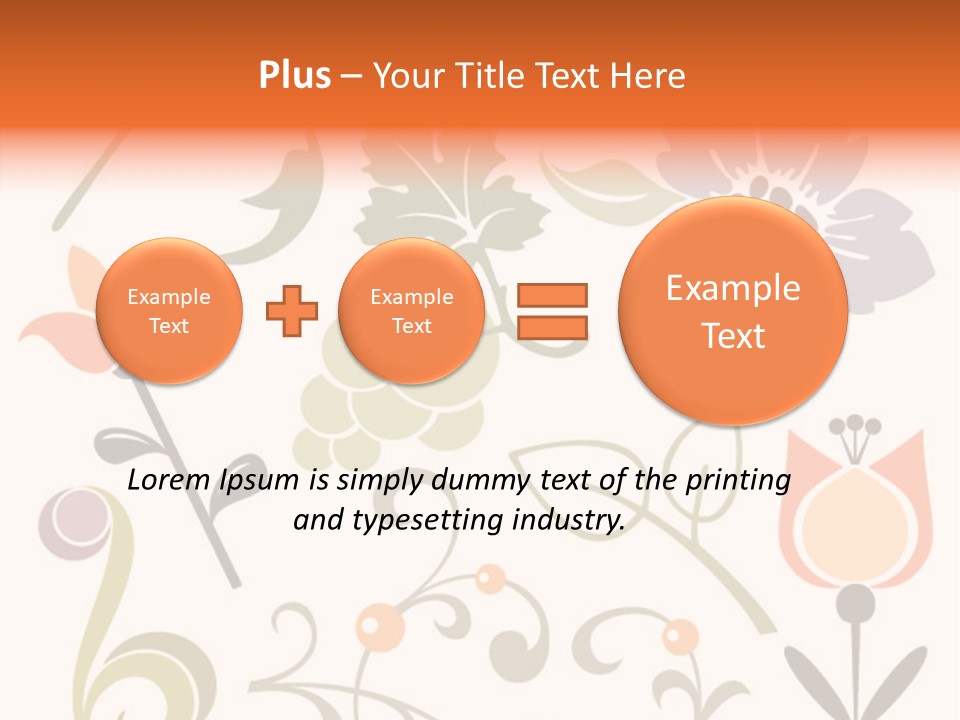 Plus – Your Title Text Here

Example Text

Example Text

Example Text

Lorem Ipsum is simply dummy text of the printing and typesetting industry.